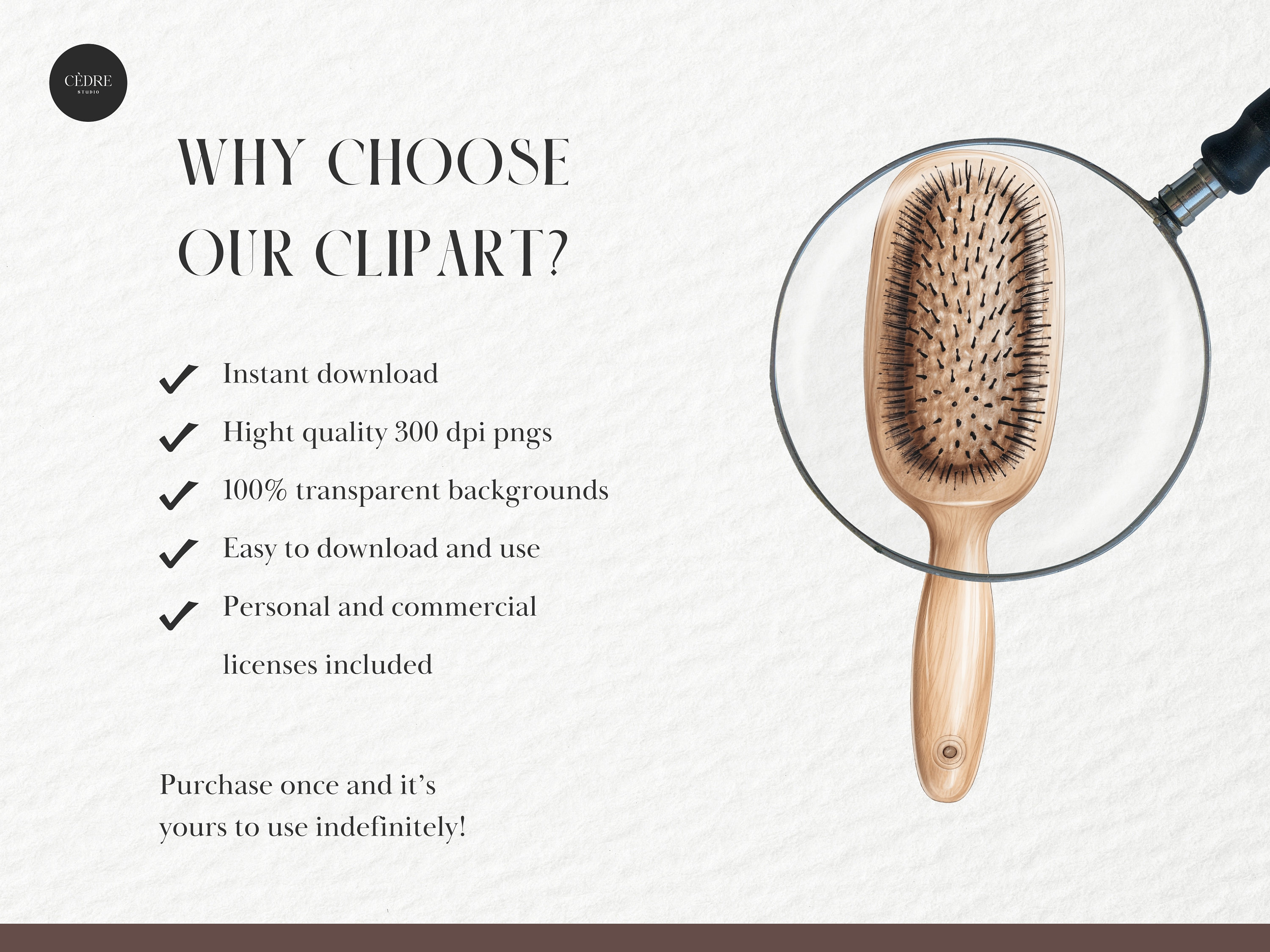 CÈDRE
STUDIO

WHY CHOOSE OUR CLIPART?

✓ Instant download
✓ Hight quality 300 dpi pngs
✓ 100% transparent backgrounds
✓ Easy to download and use
✓ Personal and commercial licenses included

Purchase once and it's yours to use indefinitely!